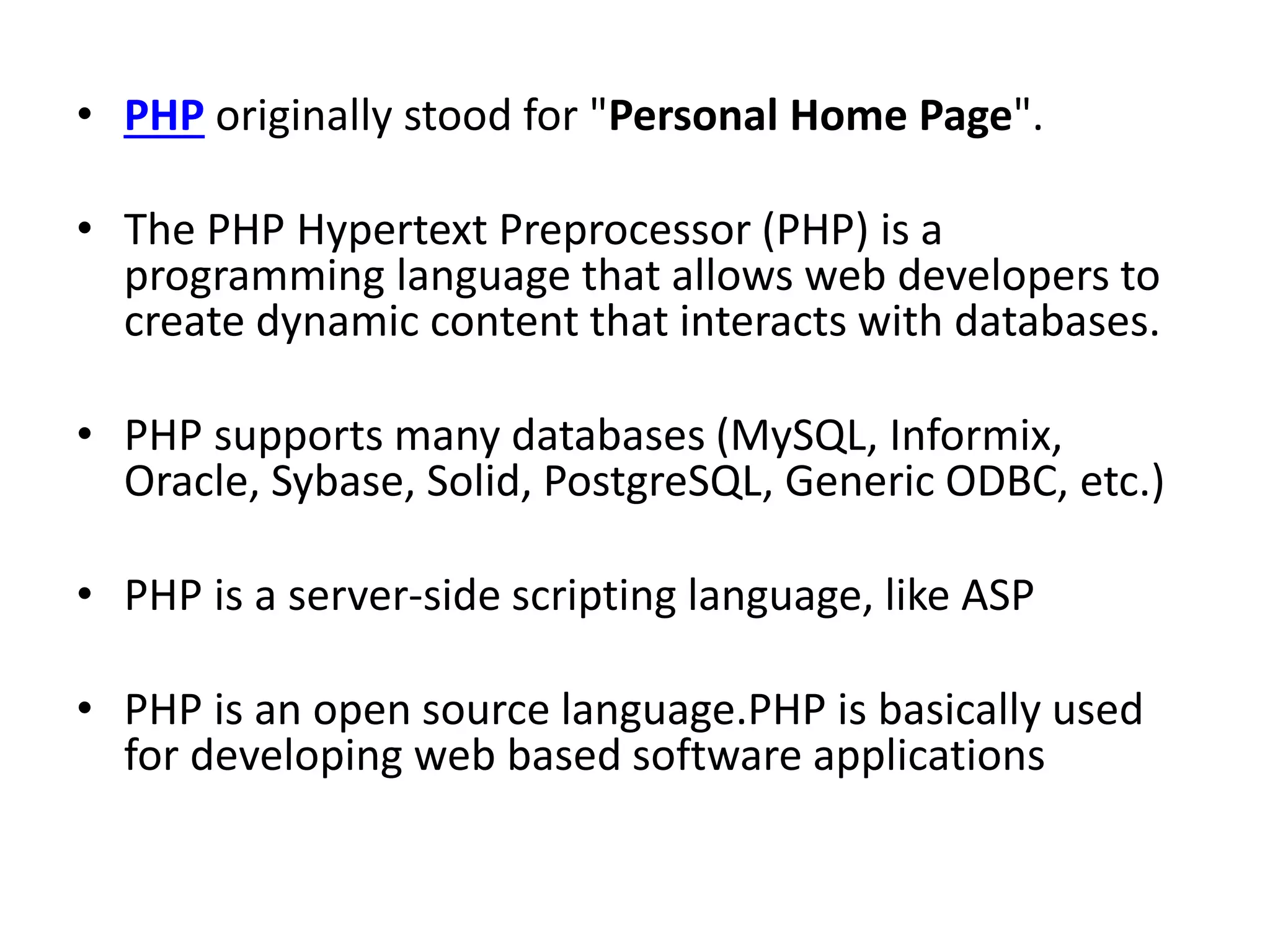 • PHP originally stood for "Personal Home Page".

• The PHP Hypertext Preprocessor (PHP) is a programming language that allows web developers to create dynamic content that interacts with databases.

• PHP supports many databases (MySQL, Informix, Oracle, Sybase, Solid, PostgreSQL, Generic ODBC, etc.)

• PHP is a server-side scripting language, like ASP

• PHP is an open source language.PHP is basically used for developing web based software applications